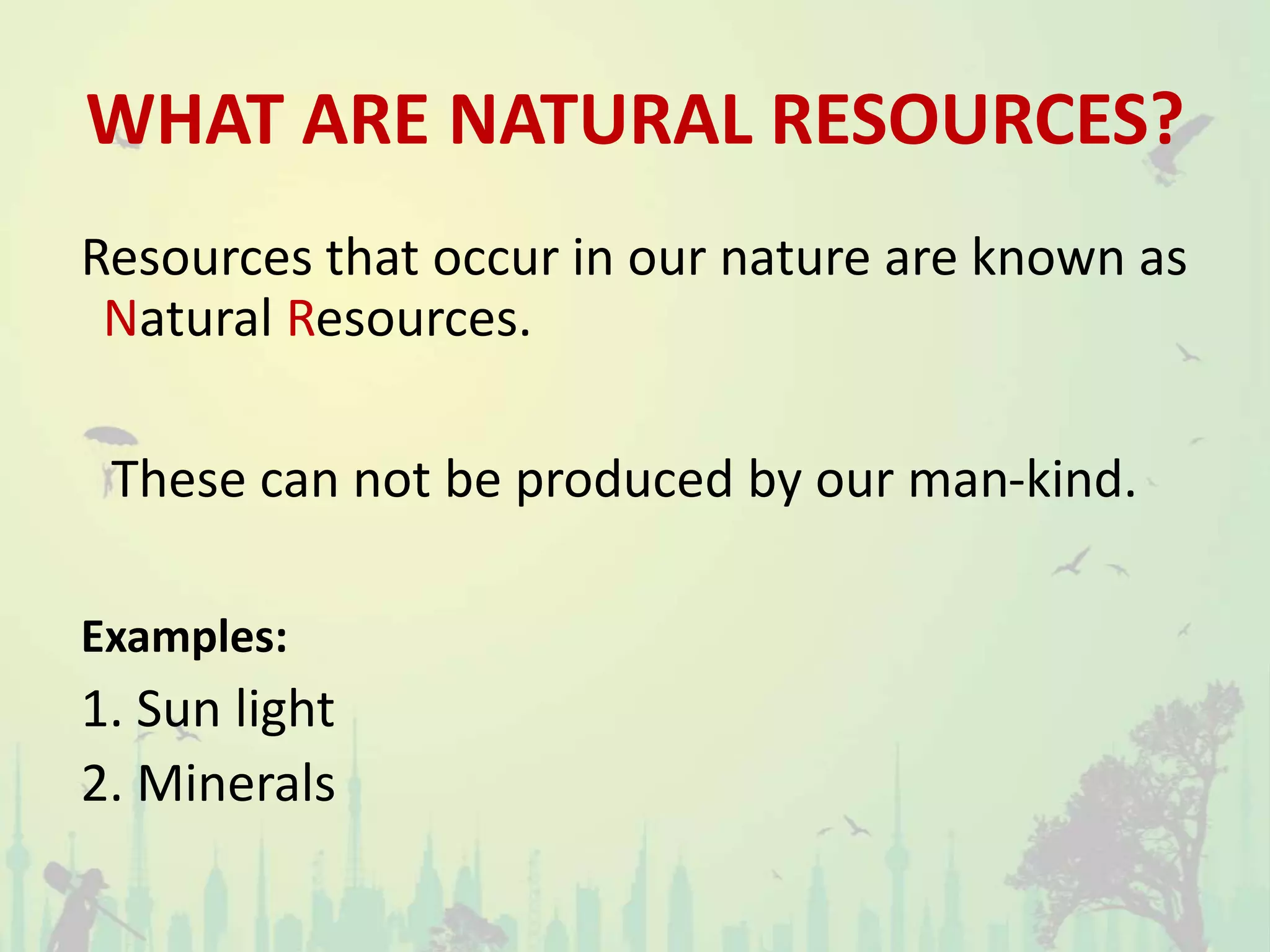 WHAT ARE NATURAL RESOURCES?

Resources that occur in our nature are known as Natural Resources.

These can not be produced by our man-kind.

Examples:

1. Sun light
2. Minerals